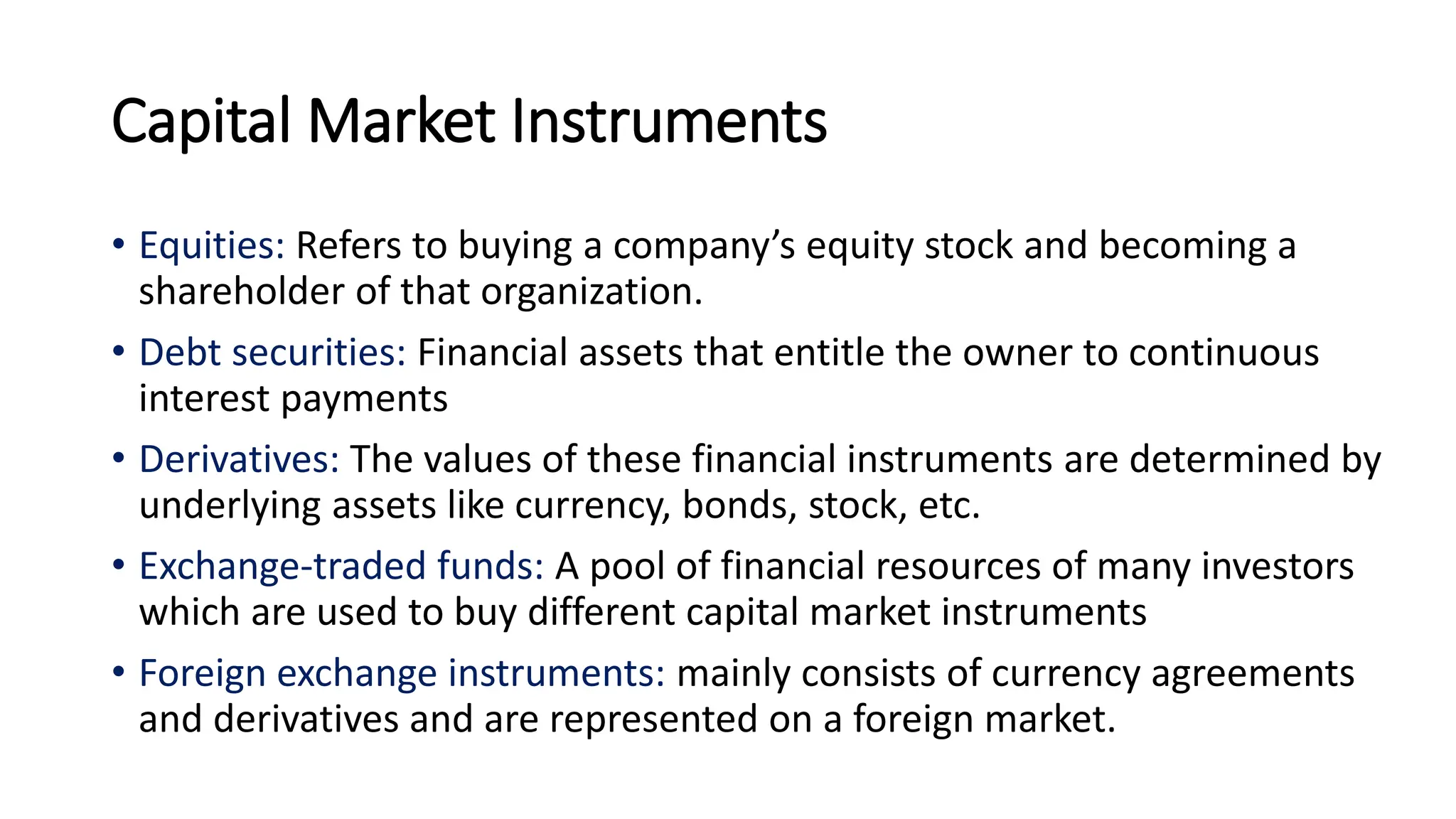 Capital Market Instruments

• Equities: Refers to buying a company’s equity stock and becoming a shareholder of that organization.

• Debt securities: Financial assets that entitle the owner to continuous interest payments

• Derivatives: The values of these financial instruments are determined by underlying assets like currency, bonds, stock, etc.

• Exchange-traded funds: A pool of financial resources of many investors which are used to buy different capital market instruments

• Foreign exchange instruments: mainly consists of currency agreements and derivatives and are represented on a foreign market.